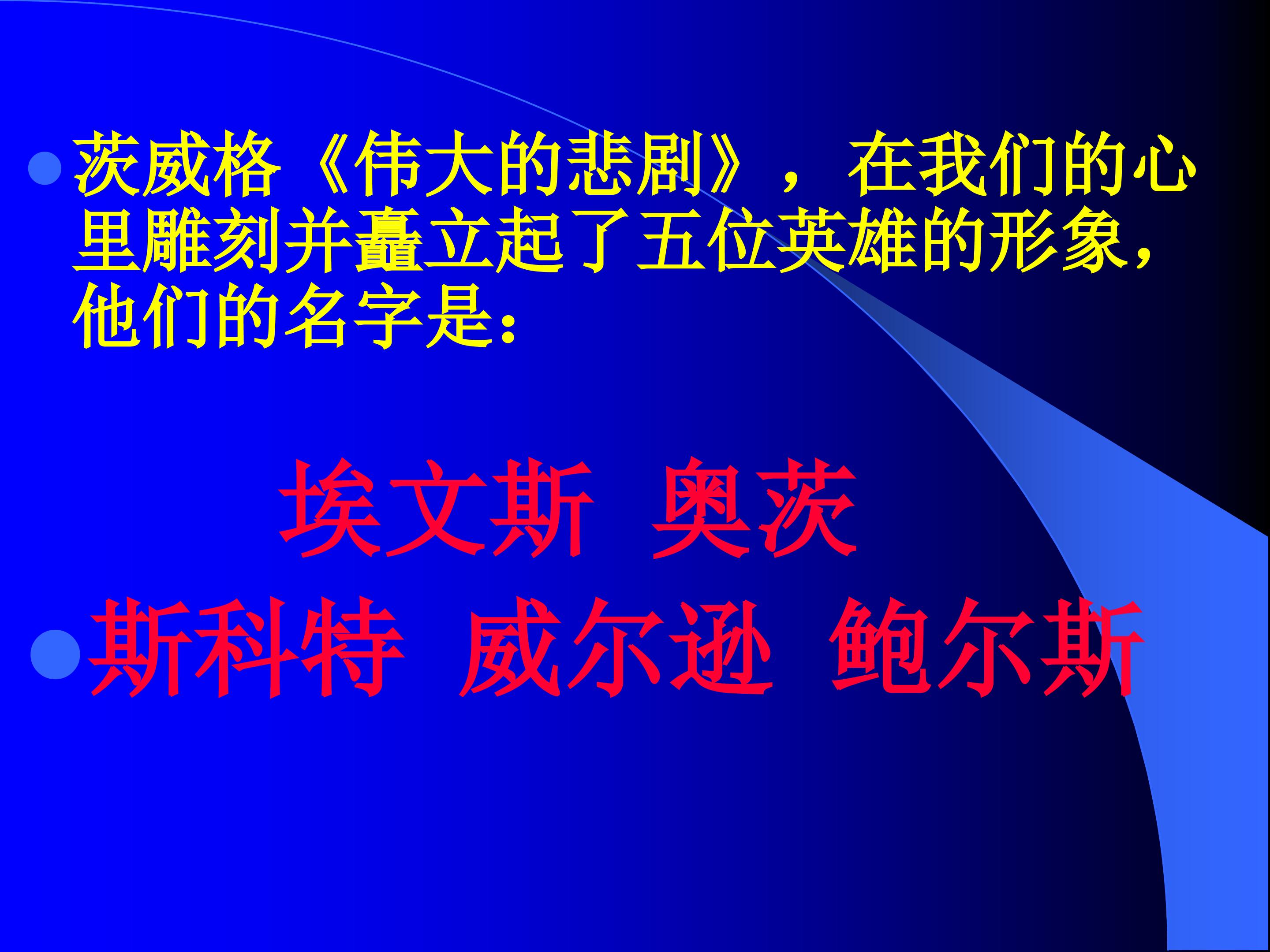 茨威格《伟大的悲剧》，在我们的心里雕刻并矗立起了五位英雄的形象，他们的名字是：

埃文斯 奥茨

斯科特 威尔逊 鲍尔斯